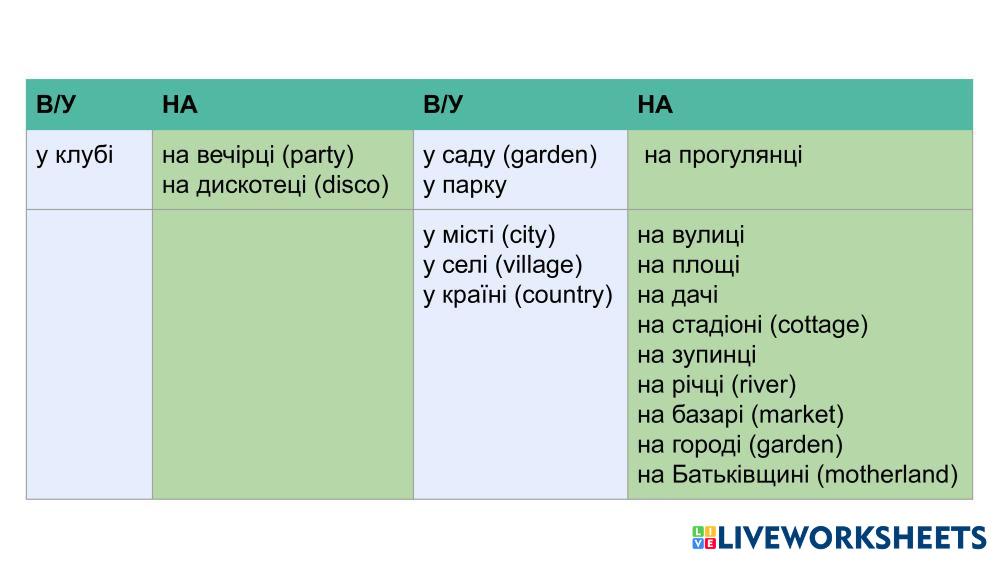 | В/У | НА | В/У | НА |
|---|---|---|---|
| у клубі | на вечірці (party) на дискотеці (disco) | у саду (garden) у парку | на прогулянці |
| | | у місті (city) у селі (village) у країні (country) | на вулиці на площі на дачі на стадіоні (cottage) на зупинці на річці (river) на базарі (market) на городі (garden) на Батьківщині (motherland) |

LIVEWORKSHEETS